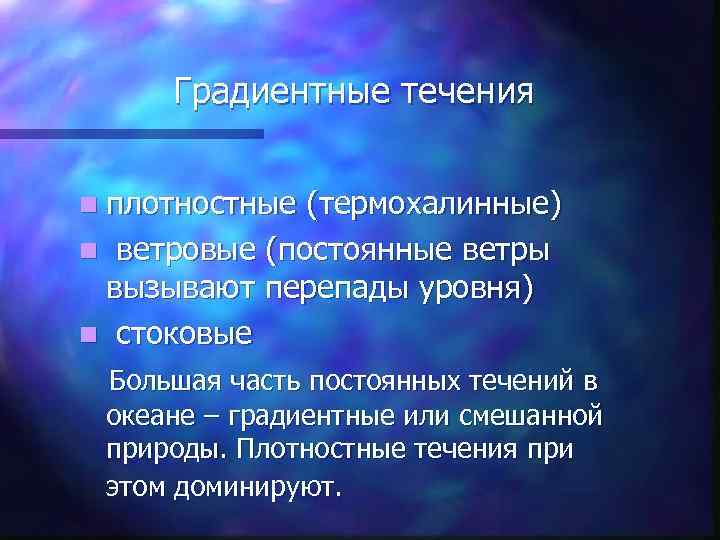 Градиентные течения

- плотностные (термохалинные)
- ветровые (постоянные ветры вызывают перепады уровня)
- стоковые

Большая часть постоянных течений в океане – градиентные или смешанной природы. Плотностные течения при этом доминируют.